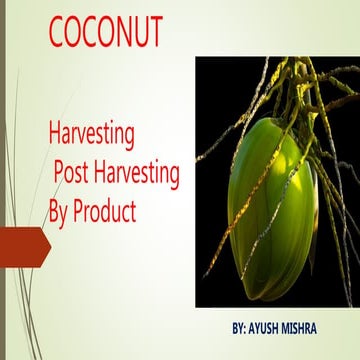 COCONUT

Harvesting
Post Harvesting
By Product

BY: AYUSH MISHRA